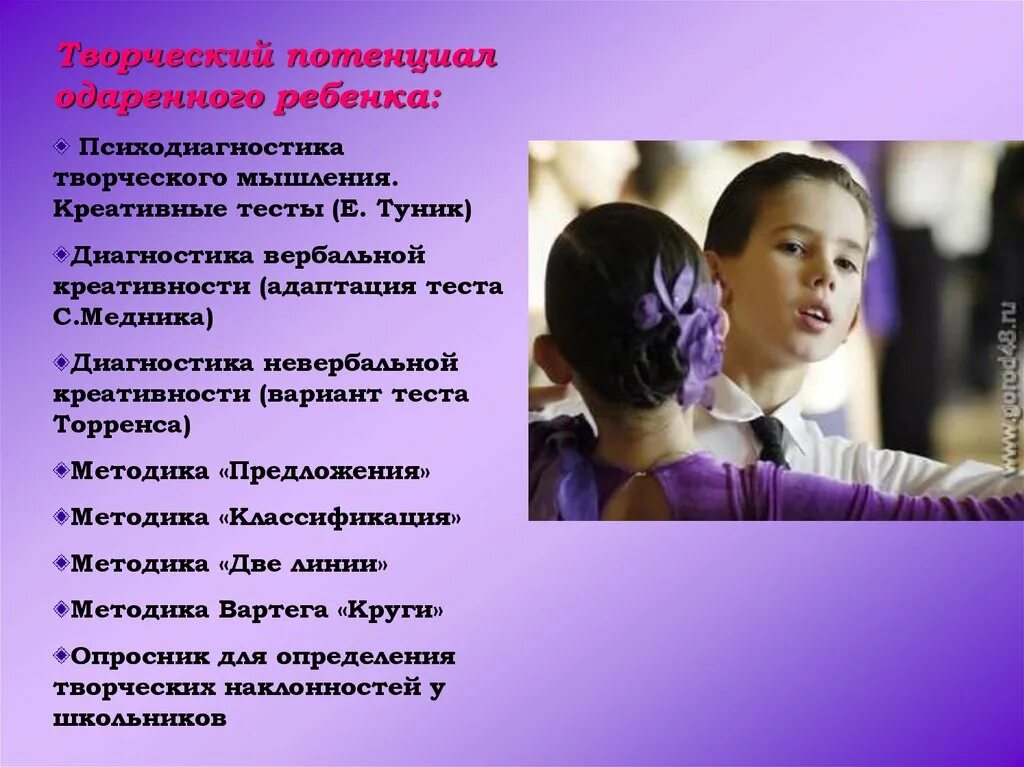 Творческий потенциал одаренного ребенка:

Психодиагностика творческого мышления. Креативные тесты (Е. Туник)

Диагностика вербальной креативности (адаптация теста С.Медника)

Диагностика невербальной креативности (вариант теста Торренса)

Методика «Предложения»

Методика «Классификация»

Методика «Две линии»

Методика Вартега «Круги»

Опросник для определения творческих наклонностей у школьников

www.gorod48.ru